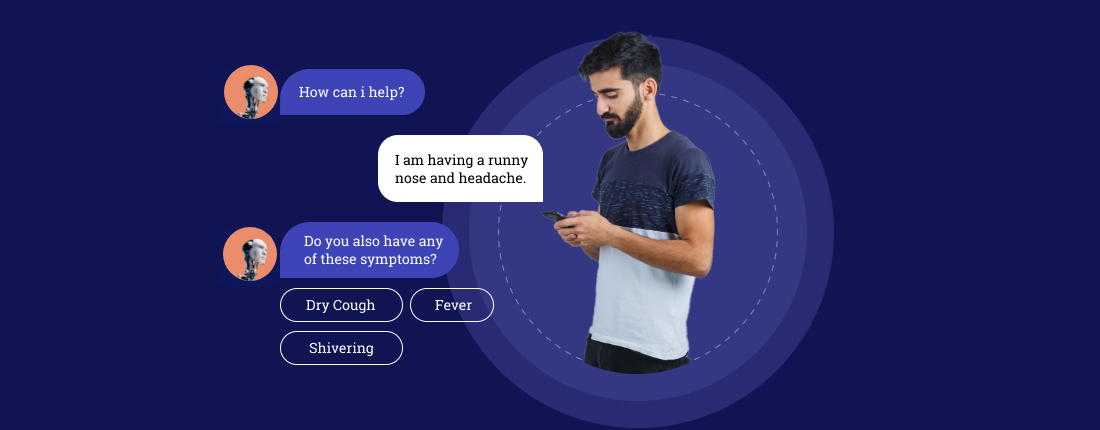 How can i help?

I am having a runny nose and headache.

Do you also have any of these symptoms?

Dry Cough

Fever

Shivering